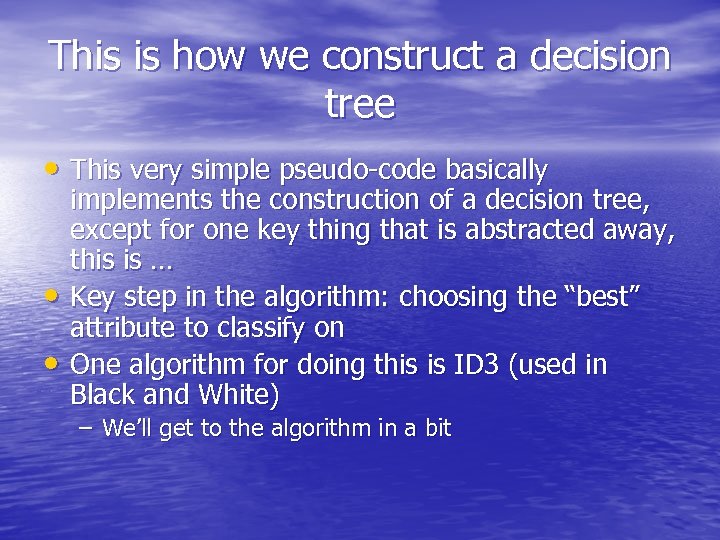 This is how we construct a decision tree

• This very simple pseudo-code basically implements the construction of a decision tree, except for one key thing that is abstracted away, this is …
• Key step in the algorithm: choosing the “best” attribute to classify on
• One algorithm for doing this is ID3 (used in Black and White)
– We’ll get to the algorithm in a bit